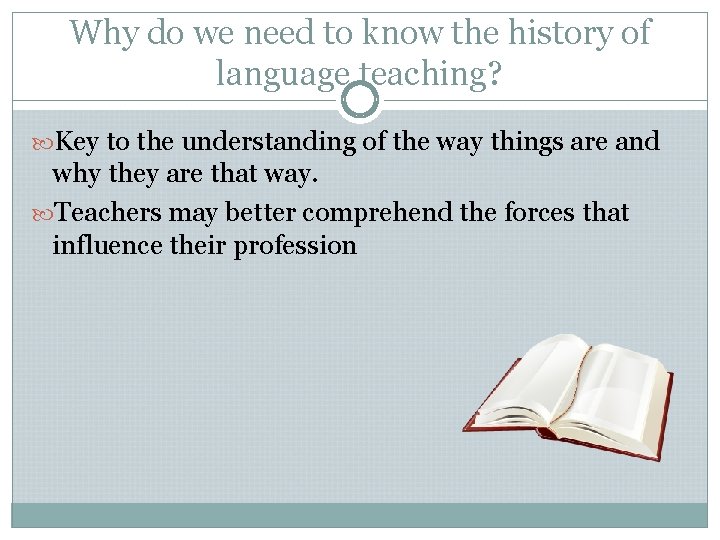 Why do we need to know the history of language teaching?

Key to the understanding of the way things are and why they are that way.

Teachers may better comprehend the forces that influence their profession